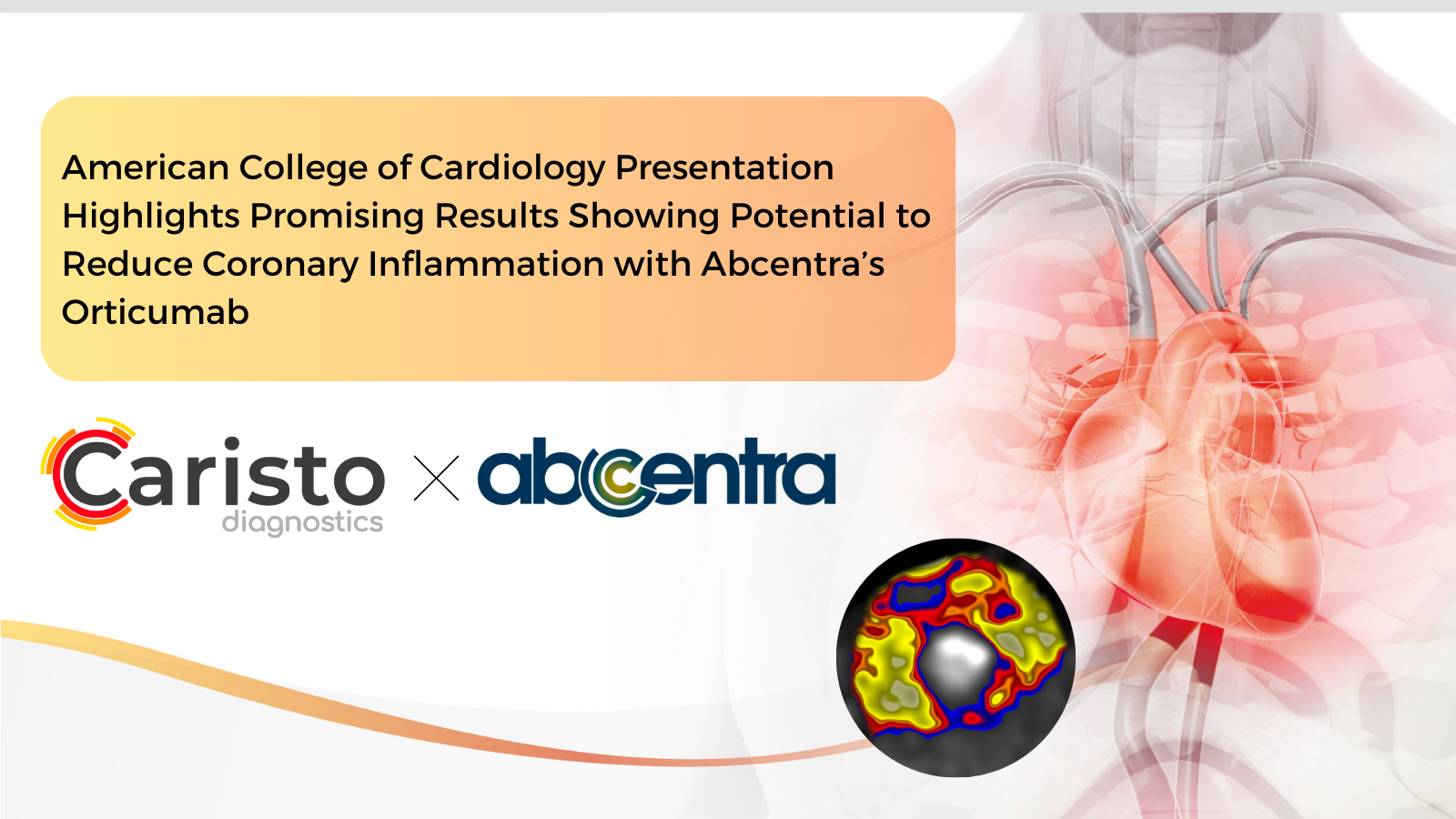 American College of Cardiology Presentation Highlights Promising Results Showing Potential to Reduce Coronary Inflammation with Abcentra's Orticumab

Caristo diagnostics × abcentra